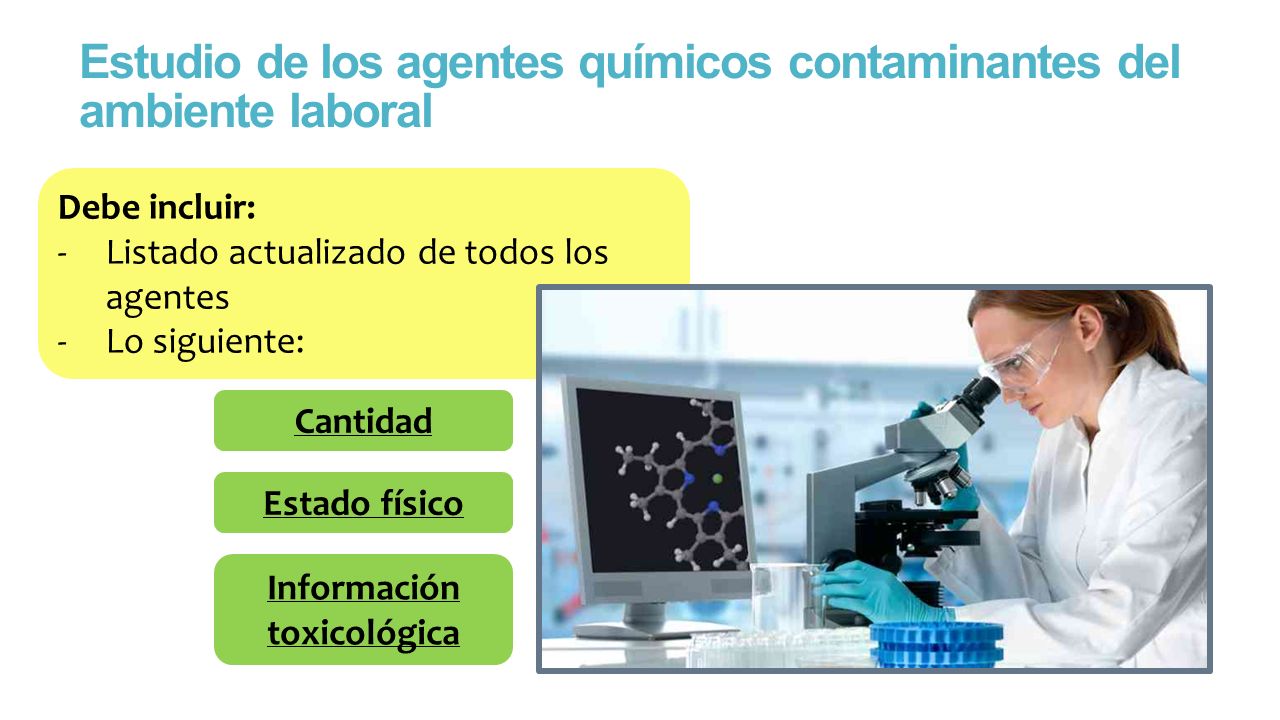 Estudio de los agentes químicos contaminantes del ambiente laboral

Debe incluir:
- Listado actualizado de todos los agentes
- Lo siguiente:

Cantidad

Estado físico

Información toxicológica